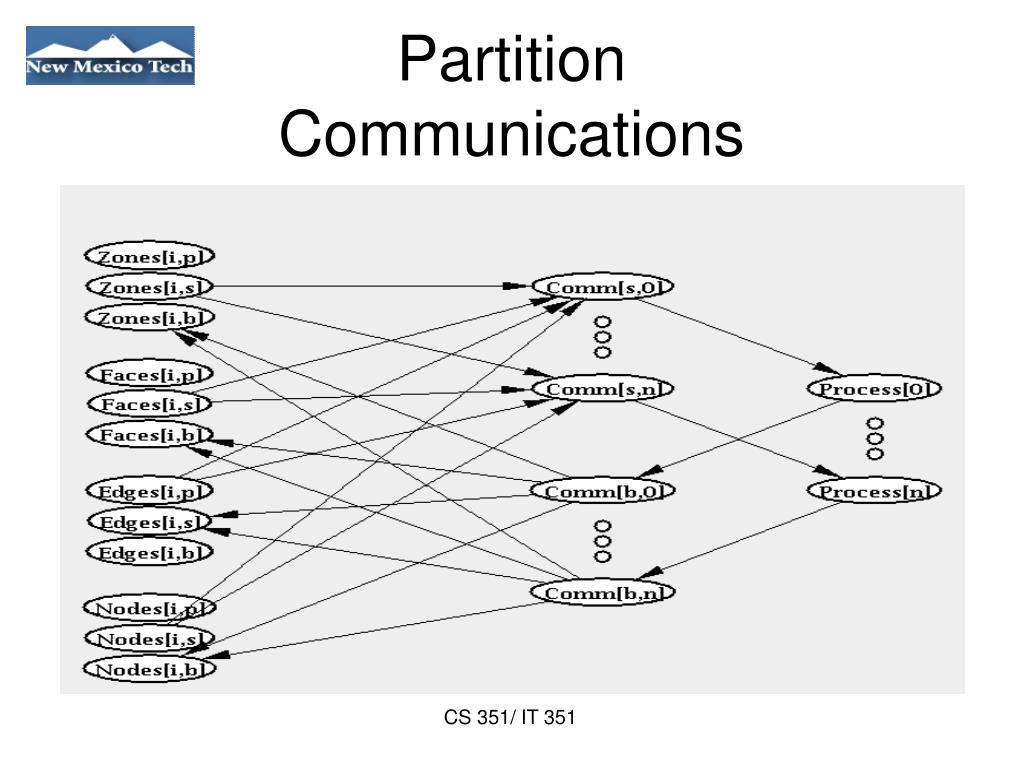 New Mexico Tech

Partition Communications

Zones[i,p]
Zones[i,s]
Zones[i,b]
Faces[i,p]
Faces[i,s]
Faces[i,b]
Edges[i,p]
Edges[i,s]
Edges[i,b]
Nodes[i,p]
Nodes[i,s]
Nodes[i,b]

Comm[s,0]
Comm[s,n]
Comm[b,0]
Comm[b,n]

Process[0]
Process[n]

CS 351/ IT 351